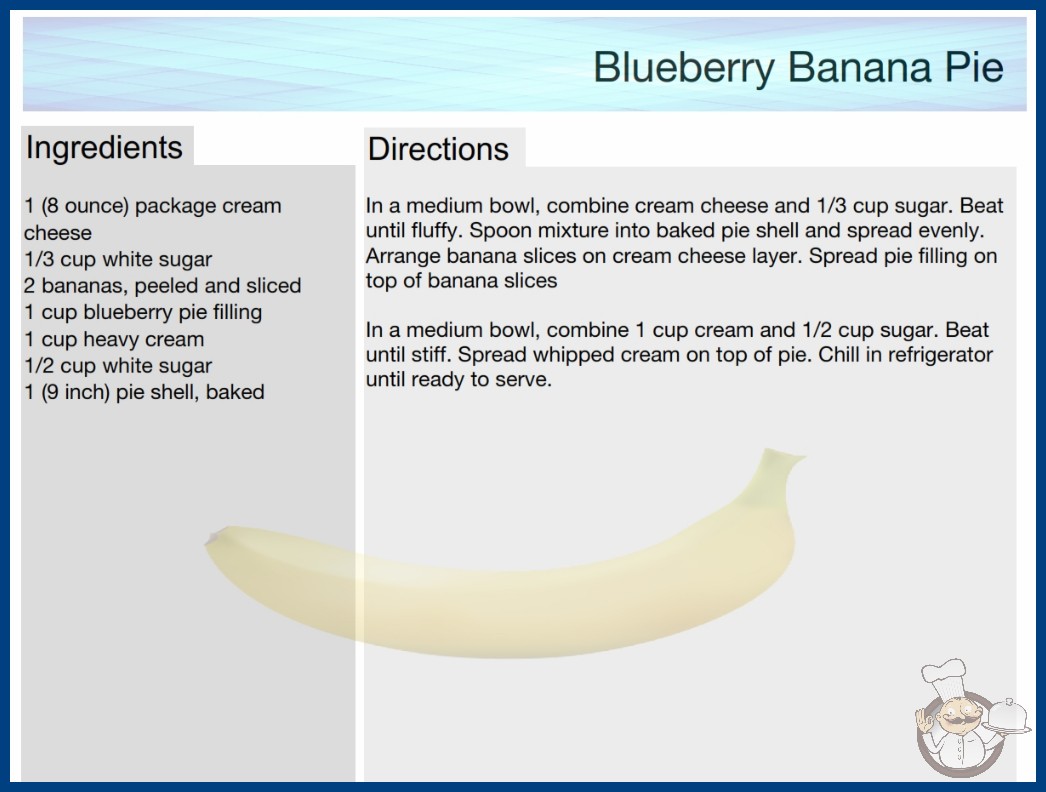 Blueberry Banana Pie

Ingredients

1 (8 ounce) package cream cheese
1/3 cup white sugar
2 bananas, peeled and sliced
1 cup blueberry pie filling
1 cup heavy cream
1/2 cup white sugar
1 (9 inch) pie shell, baked

Directions

In a medium bowl, combine cream cheese and 1/3 cup sugar. Beat until fluffy. Spoon mixture into baked pie shell and spread evenly. Arrange banana slices on cream cheese layer. Spread pie filling on top of banana slices

In a medium bowl, combine 1 cup cream and 1/2 cup sugar. Beat until stiff. Spread whipped cream on top of pie. Chill in refrigerator until ready to serve.